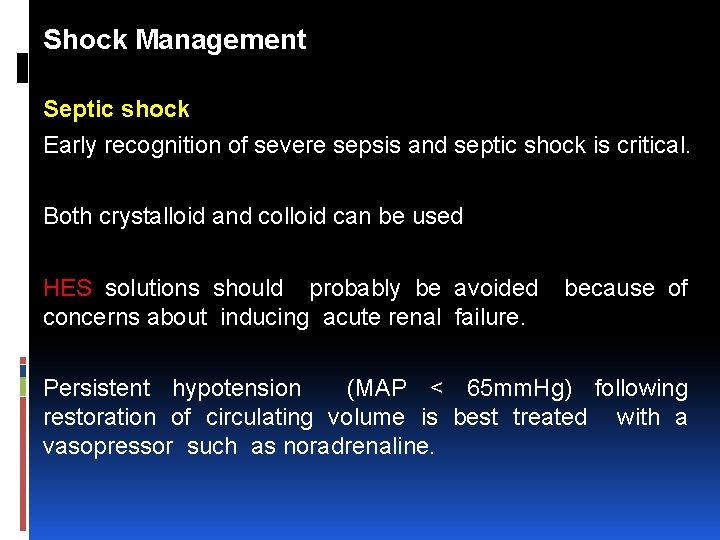 Shock Management

Septic shock

Early recognition of severe sepsis and septic shock is critical.

Both crystalloid and colloid can be used

HES solutions should probably be avoided because of concerns about inducing acute renal failure.

Persistent hypotension (MAP < 65mmHg) following restoration of circulating volume is best treated with a vasopressor such as noradrenaline.